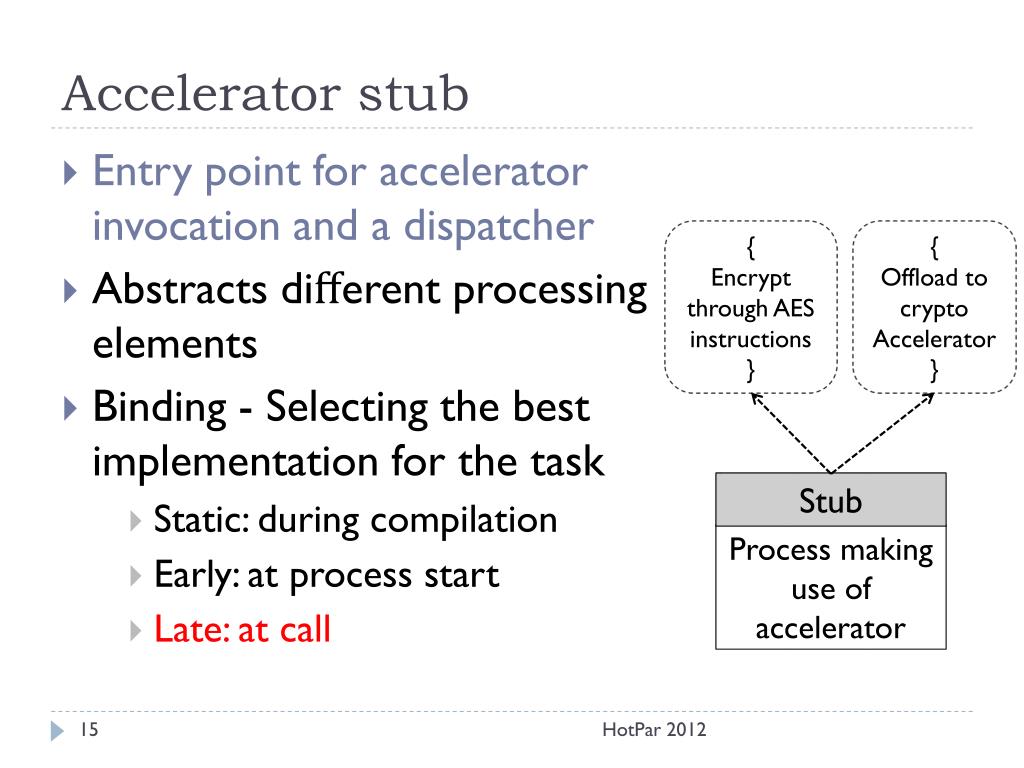 Accelerator stub

▸ Entry point for accelerator invocation and a dispatcher
▸ Abstracts different processing elements
▸ Binding - Selecting the best implementation for the task
▸ Static: during compilation
▸ Early: at process start
▸ Late: at call

{
Encrypt
through AES
instructions
}

{
Offload to
crypto
Accelerator
}

Stub
Process making
use of
accelerator

15

HotPar 2012